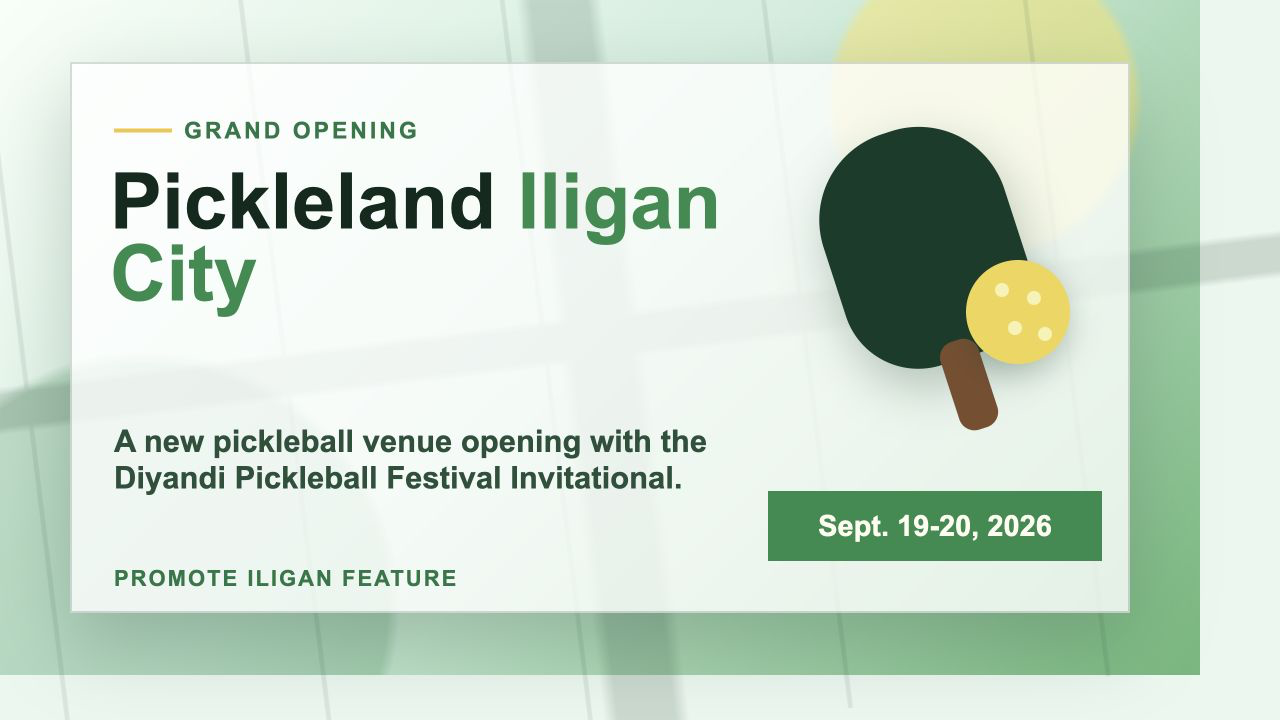 GRAND OPENING

Pickleland Iligan City

A new pickleball venue opening with the Diyandi Pickleball Festival Invitational.

Sept. 19-20, 2026

PROMOTE ILIGAN FEATURE